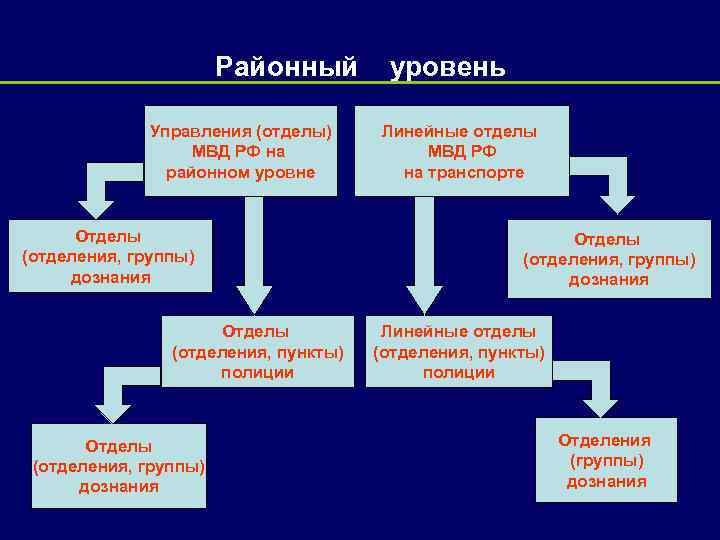 Районный уровень

Управления (отделы) МВД РФ на районном уровне

Линейные отделы МВД РФ на транспорте

Отделы (отделения, группы) дознания

Отделы (отделения, группы) дознания

Отделы (отделения, пункты) полиции

Линейные отделы (отделения, пункты) полиции

Отделы (отделения, группы) дознания

Отделения (группы) дознания